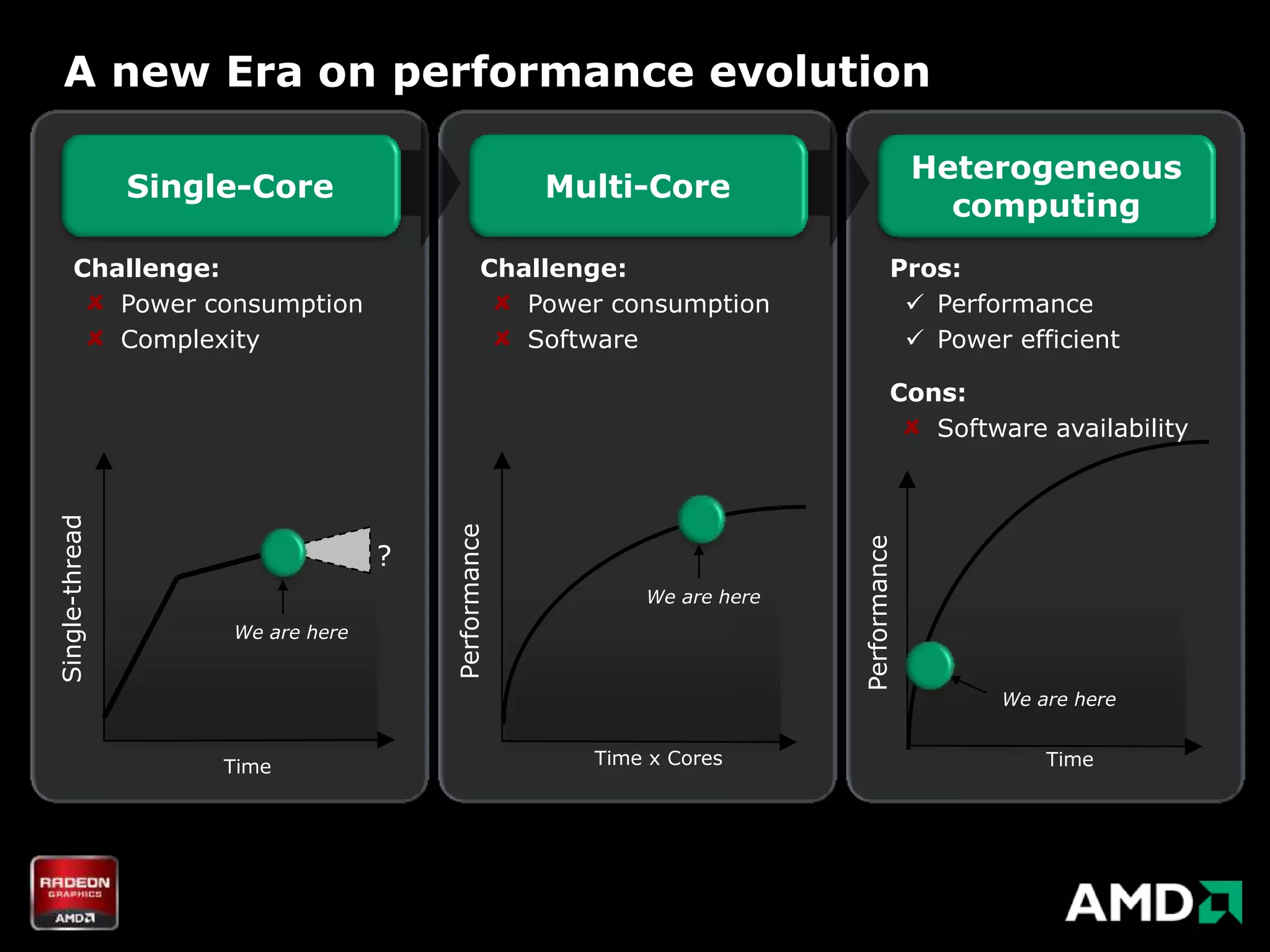 A new Era on performance evolution

Single-Core

Challenge:
✗ Power consumption
✗ Complexity

Single-thread

?

We are here

Time

Multi-Core

Challenge:
✗ Power consumption
✗ Software

Performance

We are here

Time x Cores

Heterogeneous computing

Pros:
✓ Performance
✓ Power efficient

Cons:
✗ Software availability

Performance

We are here

Time

RADEON GRAPHICS AMD

AMD